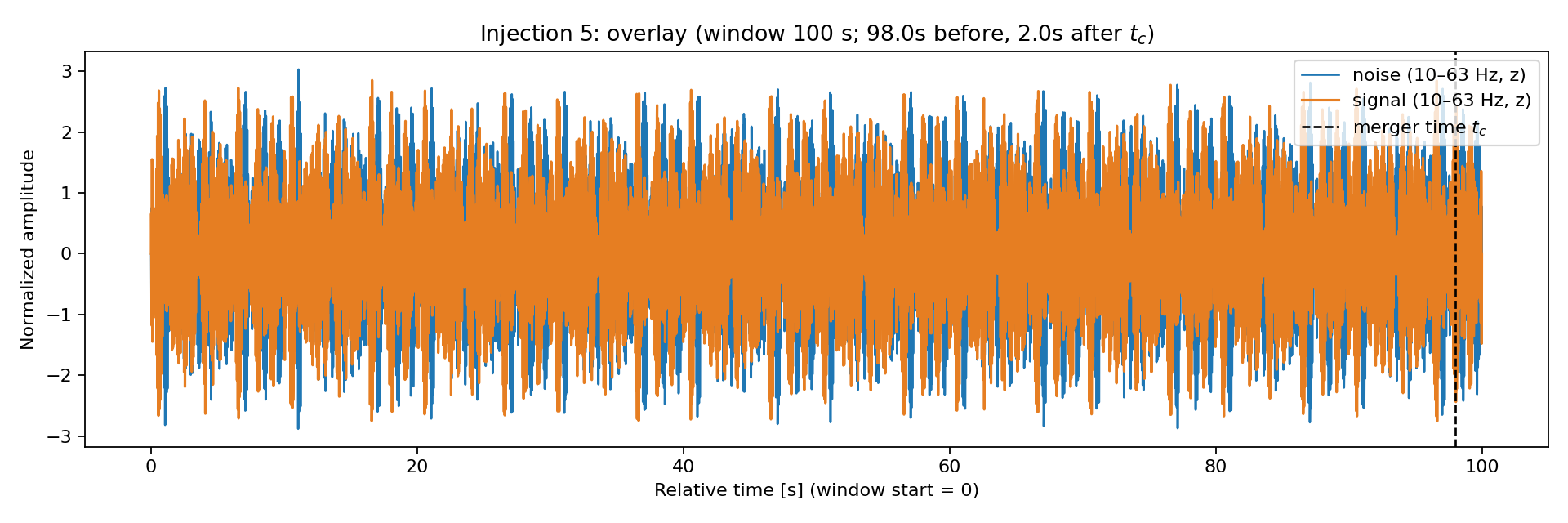 Injection 5: overlay (window 100 s; 98.0s before, 2.0s after $t_c$)

noise (10–63 Hz, z)
signal (10–63 Hz, z)
merger time $t_c$

Normalized amplitude

3
2
1
0
−1
−2
−3

0
20
40
60
80
100

Relative time [s] (window start = 0)